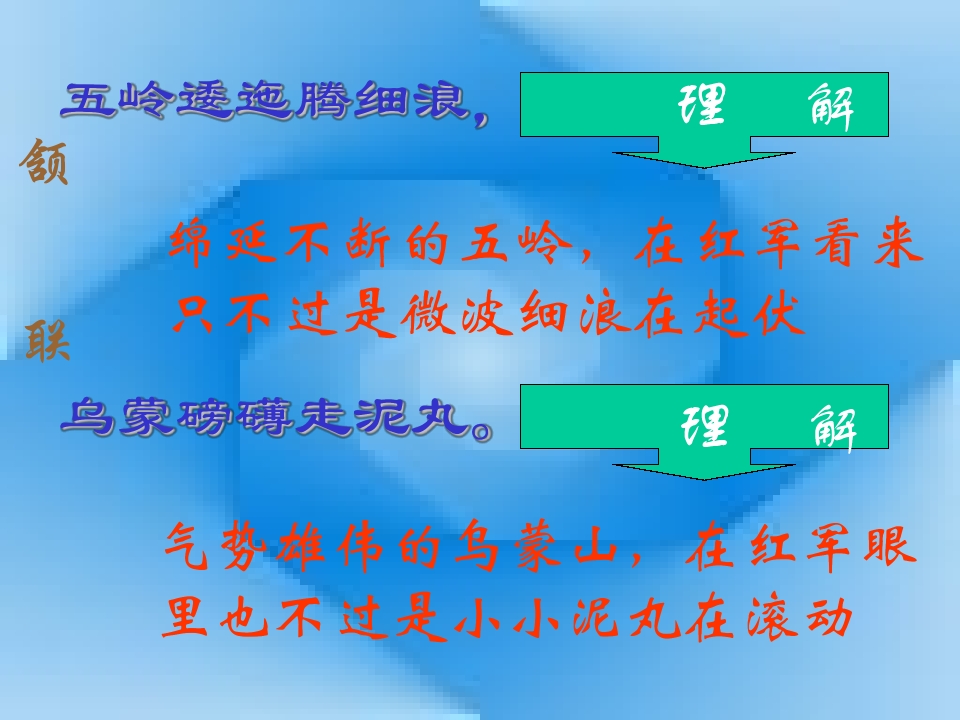 五岭逶迤腾细浪，

理　解

颔

绵延不断的五岭，在红军看来只不过是微波细浪在起伏

联

乌蒙磅礴走泥丸。

理　解

气势雄伟的乌蒙山，在红军眼里也不过是小小泥丸在滚动